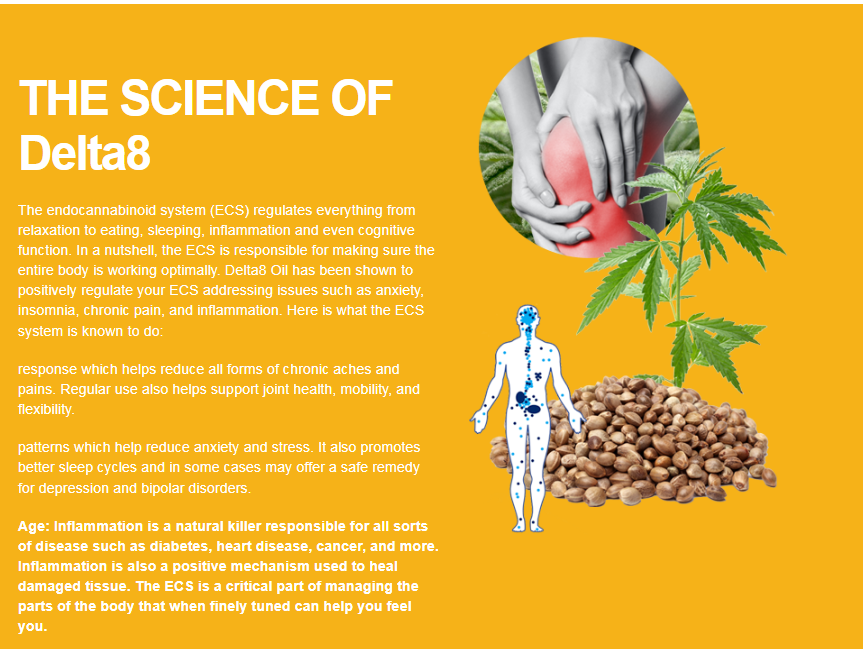 THE SCIENCE OF
Delta8

The endocannabinoid system (ECS) regulates everything from relaxation to eating, sleeping, inflammation and even cognitive function. In a nutshell, the ECS is responsible for making sure the entire body is working optimally. Delta8 Oil has been shown to positively regulate your ECS addressing issues such as anxiety, insomnia, chronic pain, and inflammation. Here is what the ECS system is known to do:

response which helps reduce all forms of chronic aches and pains. Regular use also helps support joint health, mobility, and flexibility.

patterns which help reduce anxiety and stress. It also promotes better sleep cycles and in some cases may offer a safe remedy for depression and bipolar disorders.

Age: Inflammation is a natural killer responsible for all sorts of disease such as diabetes, heart disease, cancer, and more. Inflammation is also a positive mechanism used to heal damaged tissue. The ECS is a critical part of managing the parts of the body that when finely tuned can help you feel you.